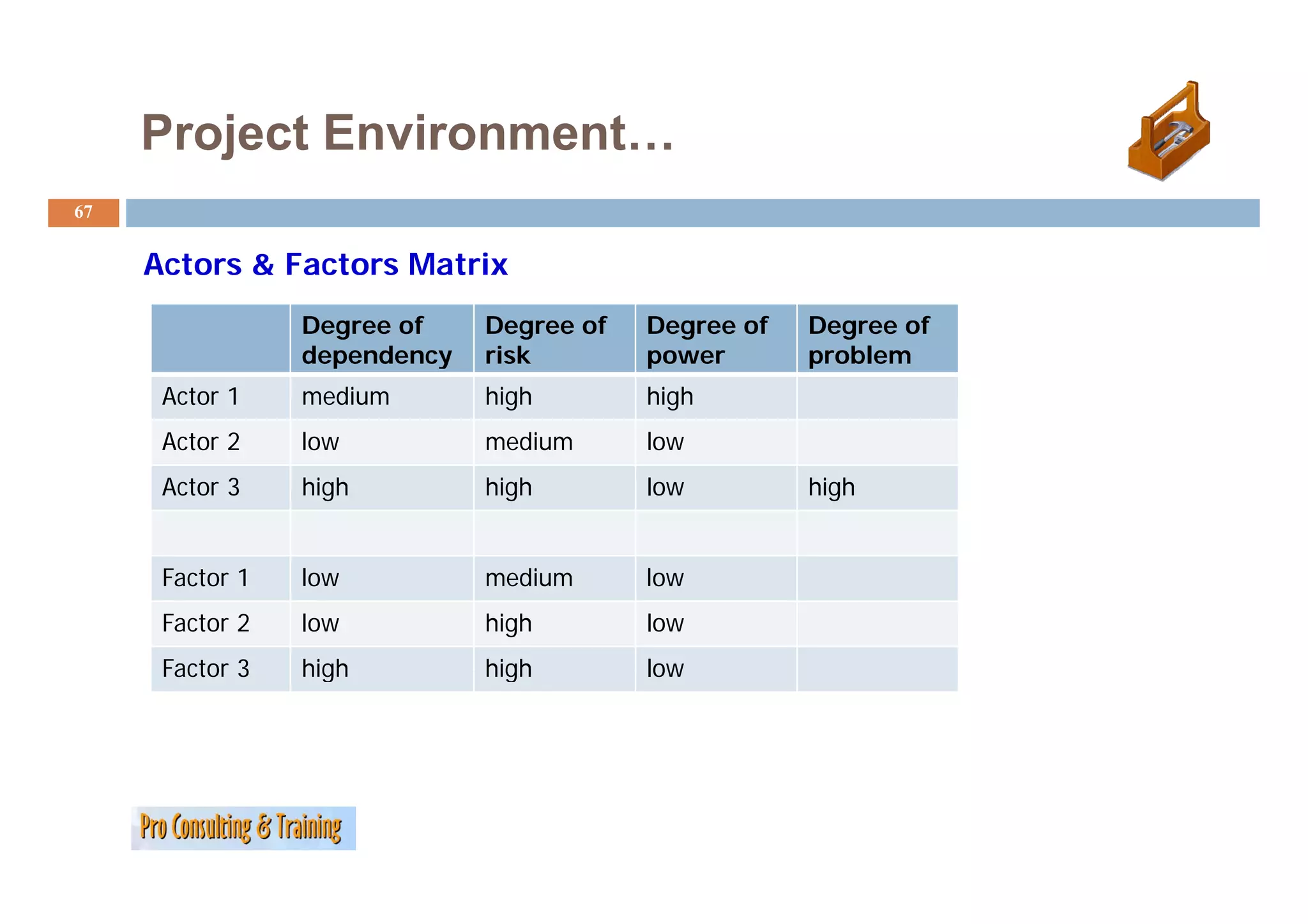 Project Environment…

67

Actors & Factors Matrix

| | Degree of dependency | Degree of risk | Degree of power | Degree of problem |
|---|---|---|---|---|
| Actor 1 | medium | high | high | |
| Actor 2 | low | medium | low | |
| Actor 3 | high | high | low | high |
| | | | | |
| Factor 1 | low | medium | low | |
| Factor 2 | low | high | low | |
| Factor 3 | high | high | low | |

Pro Consulting & Training